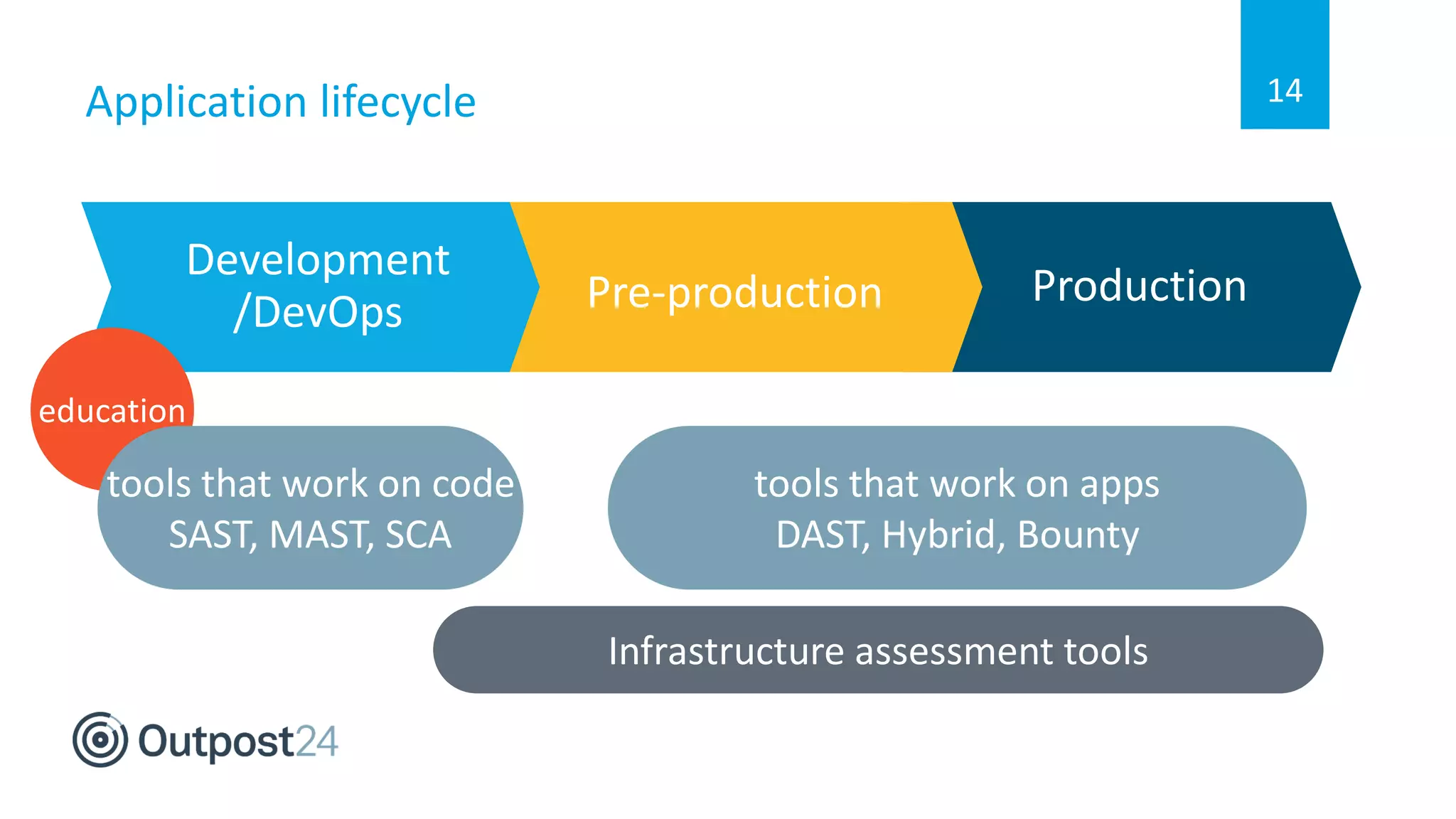 Application lifecycle

14

Development /DevOps

Pre-production

Production

education

tools that work on code
SAST, MAST, SCA

tools that work on apps
DAST, Hybrid, Bounty

Infrastructure assessment tools

Outpost24